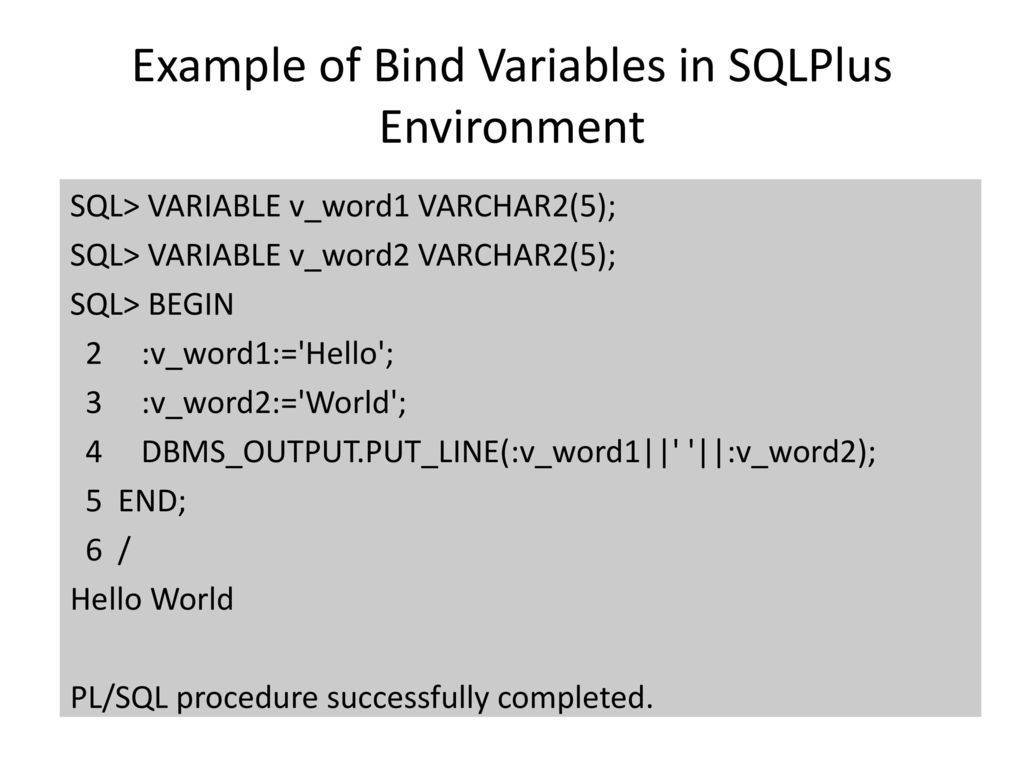 Example of Bind Variables in SQLPlus Environment

SQL> VARIABLE v_word1 VARCHAR2(5);
SQL> VARIABLE v_word2 VARCHAR2(5);
SQL> BEGIN
2 :v_word1:='Hello';
3 :v_word2:='World';
4 DBMS_OUTPUT.PUT_LINE(:v_word1||' '||:v_word2);
5 END;
6 /
Hello World

PL/SQL procedure successfully completed.